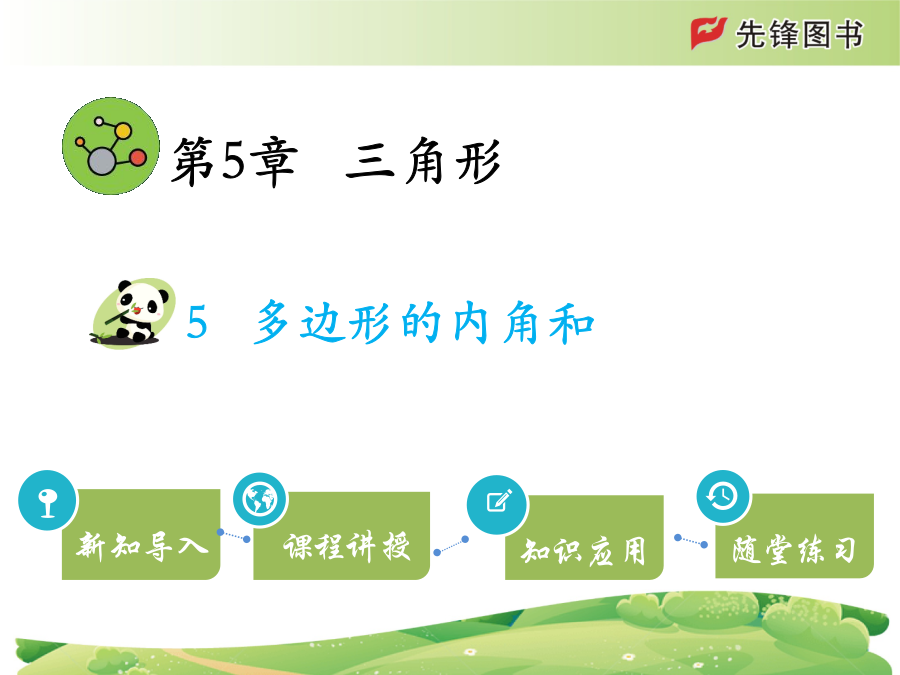 先锋图书

第5章 三角形

5 多边形的内角和

新知导入

课程讲授

知识应用

随堂练习